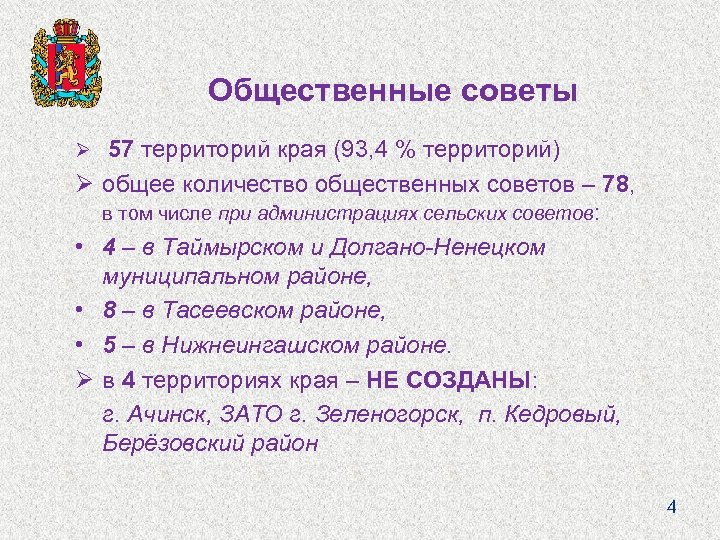 Общественные советы

➢ 57 территорий края (93,4 % территорий)

➢ общее количество общественных советов – 78, в том числе при администрациях сельских советов:

• 4 – в Таймырском и Долгано-Ненецком муниципальном районе,

• 8 – в Тасеевском районе,

• 5 – в Нижнеингашском районе.

➢ в 4 территориях края – НЕ СОЗДАНЫ: г. Ачинск, ЗАТО г. Зеленогорск, п. Кедровый, Берёзовский район

4